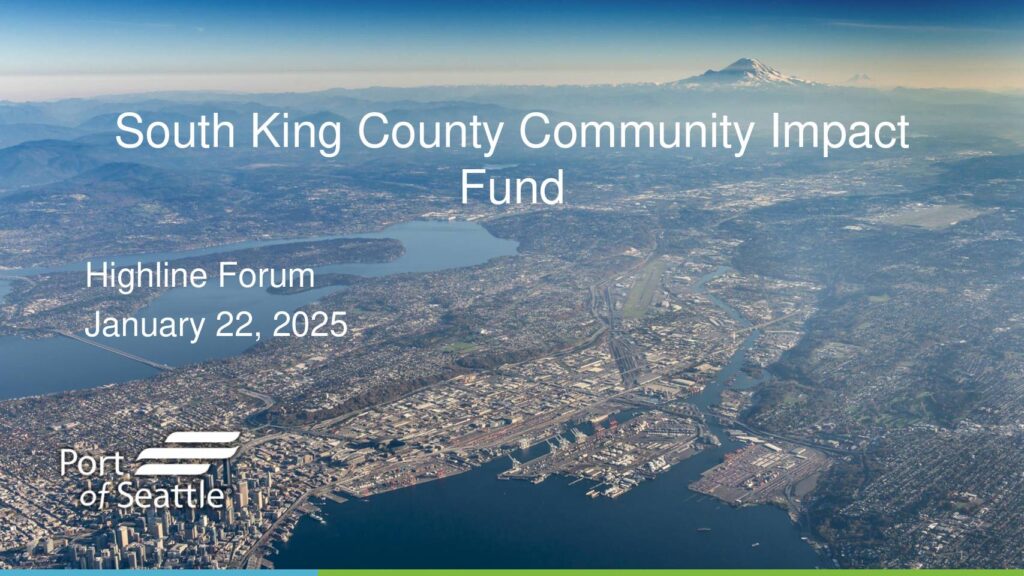 South King County Community Impact Fund

Highline Forum
January 22, 2025

Port of Seattle